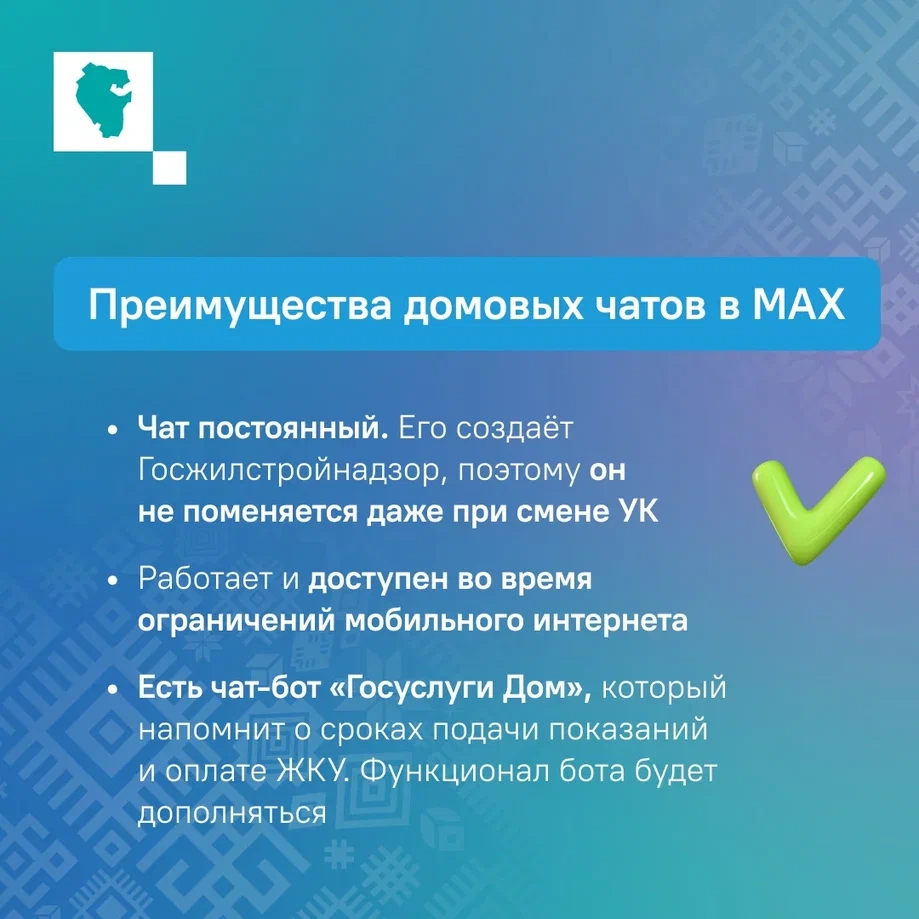 Преимущества домовых чатов в MAX

• Чат постоянный. Его создаёт Госжилстройнадзор, поэтому он не поменяется даже при смене УК

• Работает и доступен во время ограничений мобильного интернета

• Есть чат-бот «Госуслуги Дом», который напомнит о сроках подачи показаний и оплате ЖКУ. Функционал бота будет дополняться